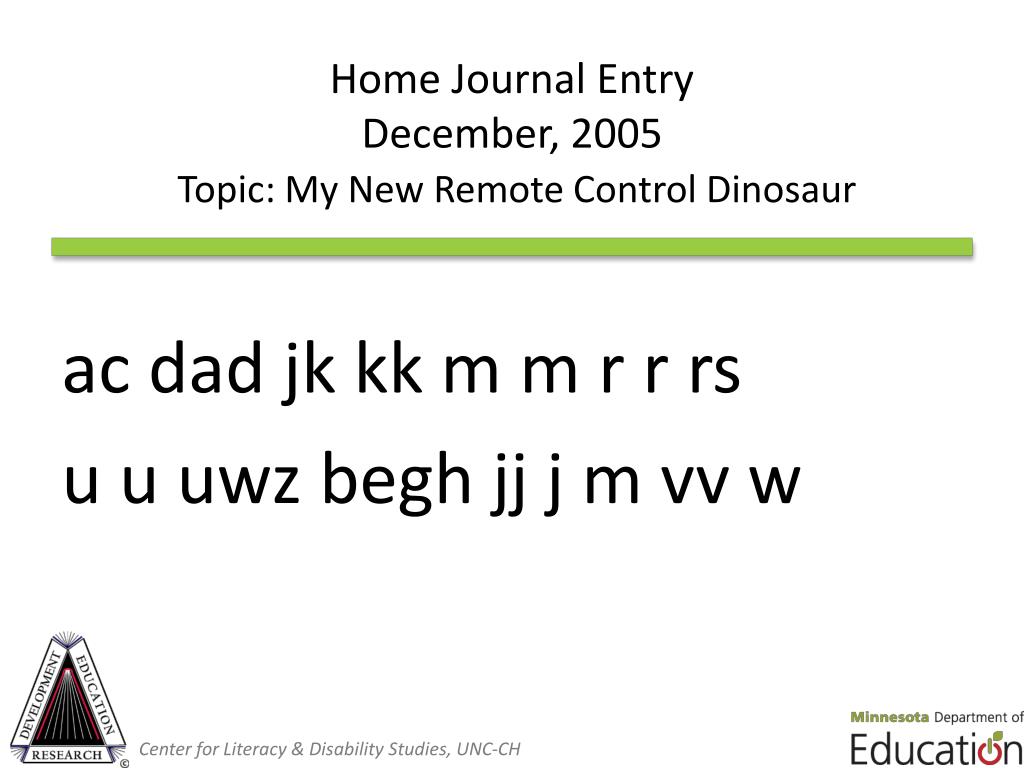 Home Journal Entry
December, 2005
Topic: My New Remote Control Dinosaur

ac dad jk kk m m r r rs
u u uwz begh jj j m vv w

DEVELOPMENT EDUCATION RESEARCH ©

Center for Literacy & Disability Studies, UNC-CH

Minnesota Department of Education